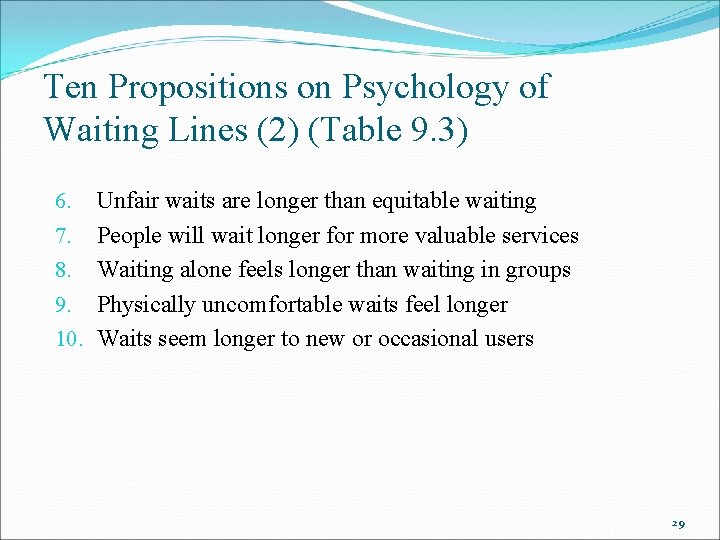 Ten Propositions on Psychology of Waiting Lines (2) (Table 9.3)

6. Unfair waits are longer than equitable waiting
7. People will wait longer for more valuable services
8. Waiting alone feels longer than waiting in groups
9. Physically uncomfortable waits feel longer
10. Waits seem longer to new or occasional users

29